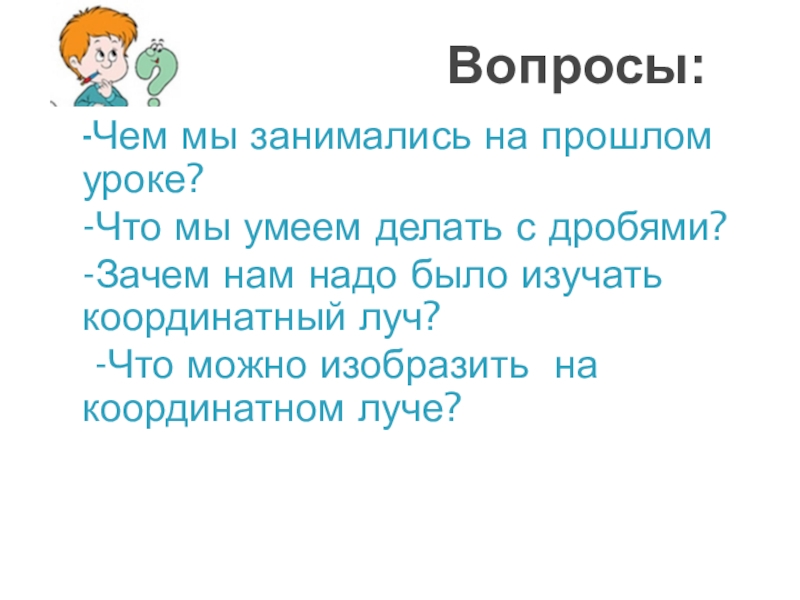 Вопросы:

-Чем мы занимались на прошлом уроке?
-Что мы умеем делать с дробями?
-Зачем нам надо было изучать координатный луч?
 -Что можно изобразить  на координатном луче?